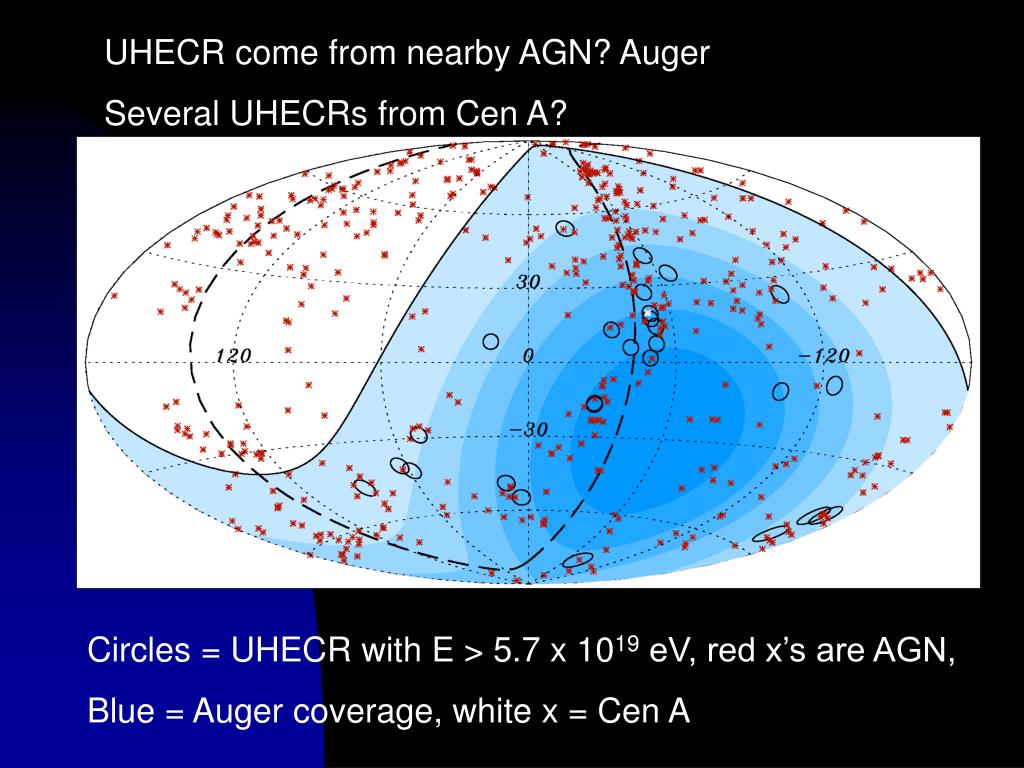 UHECR come from nearby AGN? Auger

Several UHECRs from Cen A?

30

120

0

−120

−30

Circles = UHECR with E > 5.7 x $10^{19}$ eV, red x's are AGN,

Blue = Auger coverage, white x = Cen A